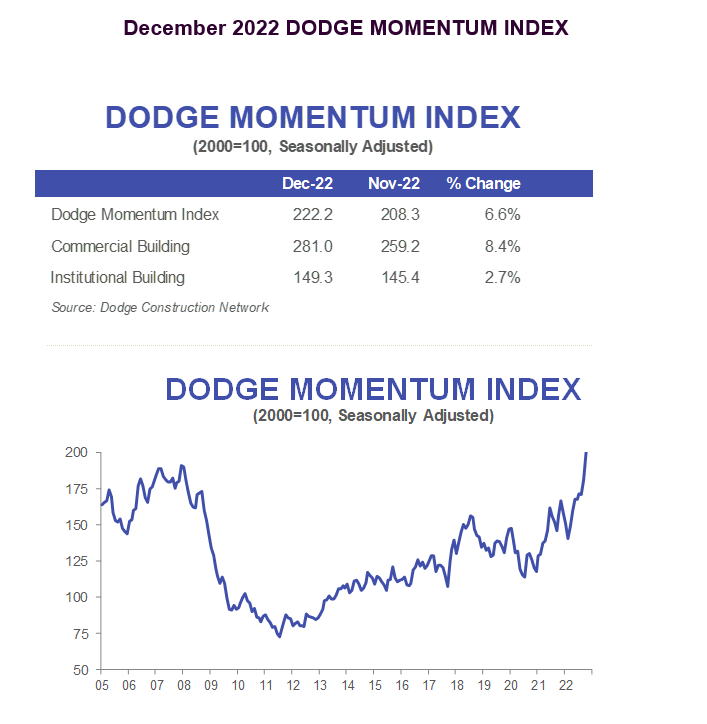 December 2022 DODGE MOMENTUM INDEX

DODGE MOMENTUM INDEX
(2000=100, Seasonally Adjusted)

| | Dec-22 | Nov-22 | % Change |
|---|---|---|---|
| Dodge Momentum Index | 222.2 | 208.3 | 6.6% |
| Commercial Building | 281.0 | 259.2 | 8.4% |
| Institutional Building | 149.3 | 145.4 | 2.7% |

Source: Dodge Construction Network

DODGE MOMENTUM INDEX
(2000=100, Seasonally Adjusted)

200
175
150
125
100
75
50

05 06 07 08 09 10 11 12 13 14 15 16 17 18 19 20 21 22